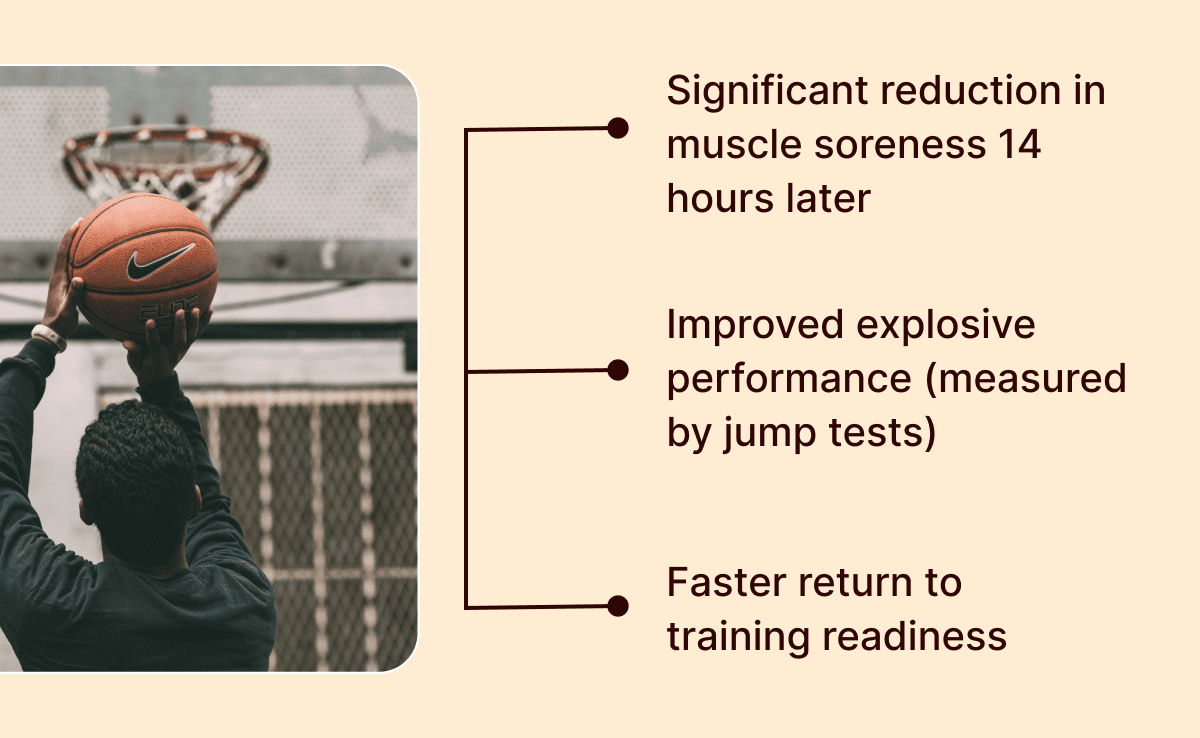 Significant reduction in muscle soreness 14 hours later

Improved explosive performance (measured by jump tests)

Faster return to training readiness